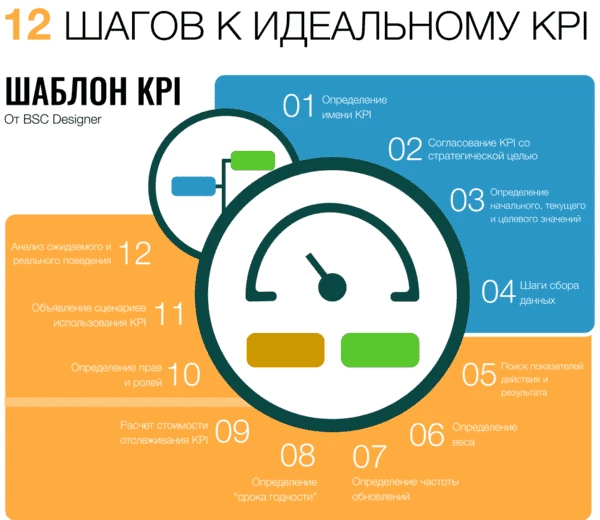 12 ШАГОВ К ИДЕАЛЬНОМУ KPI

ШАБЛОН KPI
От BSC Designer

01 Определение имени KPI

02 Согласование KPI со стратегической целью

03 Определение начального, текущего и целевого значений

04 Шаги сбора данных

05 Поиск показателей действия и результата

06 Определение веса

07 Определение частоты обновлений

08 Определение "срока годности"

09 Расчет стоимости отслеживания KPI

10 Определение прав и ролей

11 Объявление сценариев использования KPI

12 Анализ ожидаемого и реального поведения